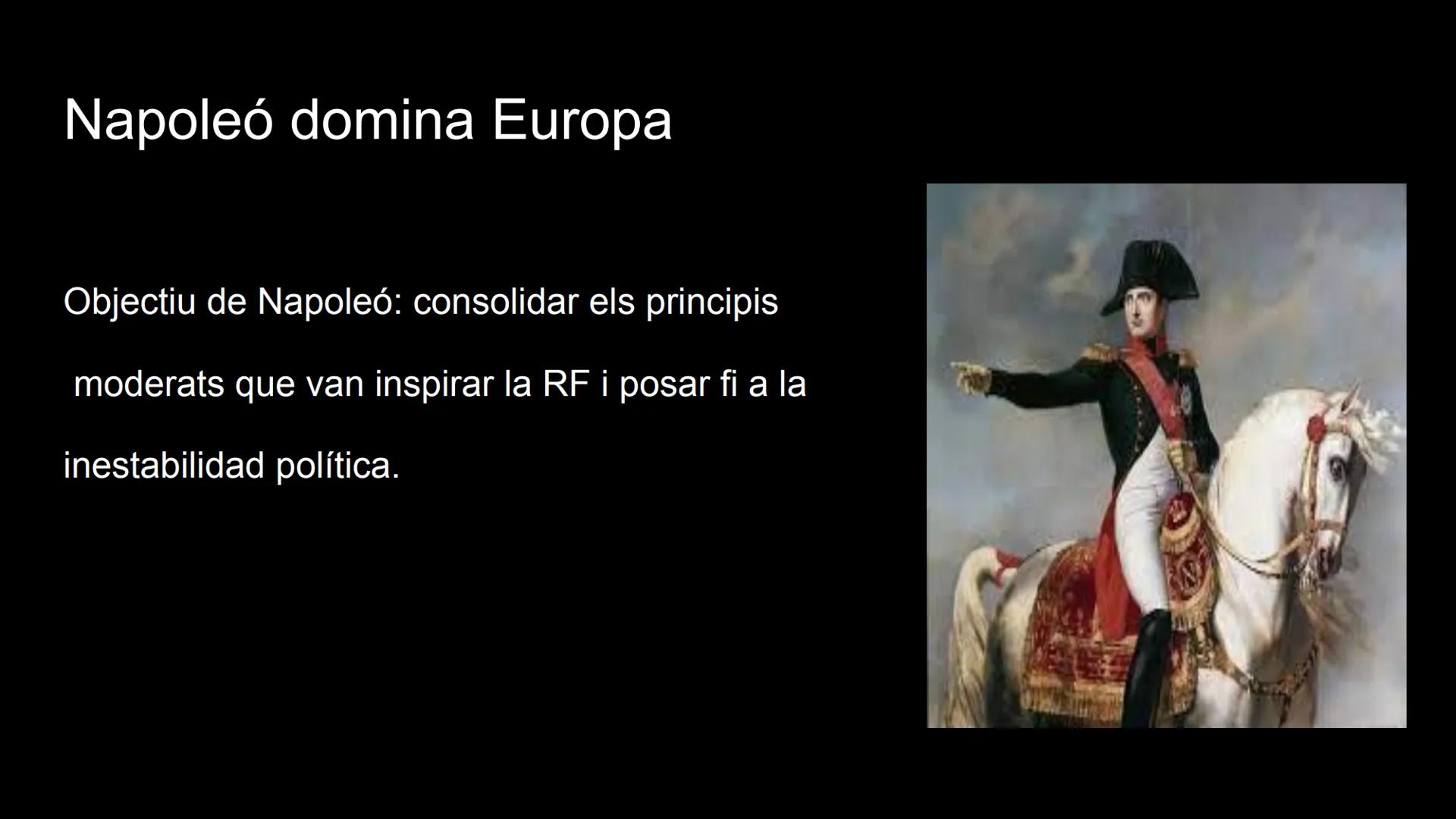 Napoleó domina Europa

Objectiu de Napoleó: consolidar els principis moderats que van inspirar la RF i posar fi a la inestabilidad política.